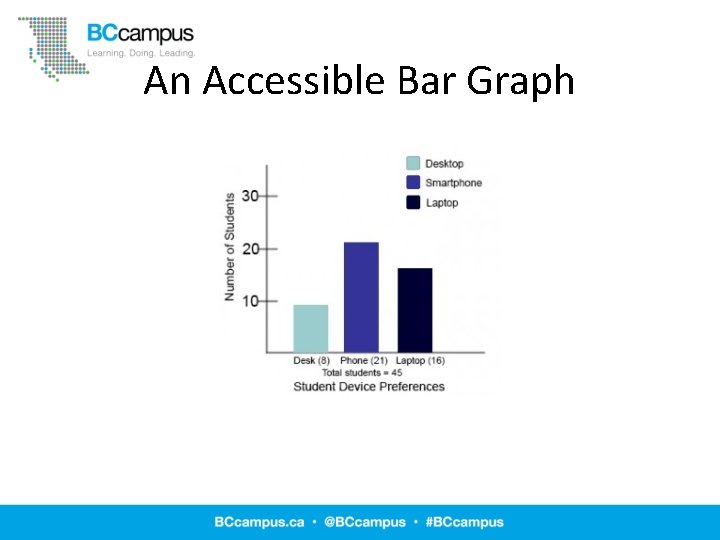 BCcampus
Learning. Doing. Leading.

An Accessible Bar Graph

Desktop
Smartphone
Laptop

Number of Students

30
20
10

Desk (8) Phone (21) Laptop (16)
Total students = 45
Student Device Preferences

BCcampus.ca • @BCcampus • #BCcampus